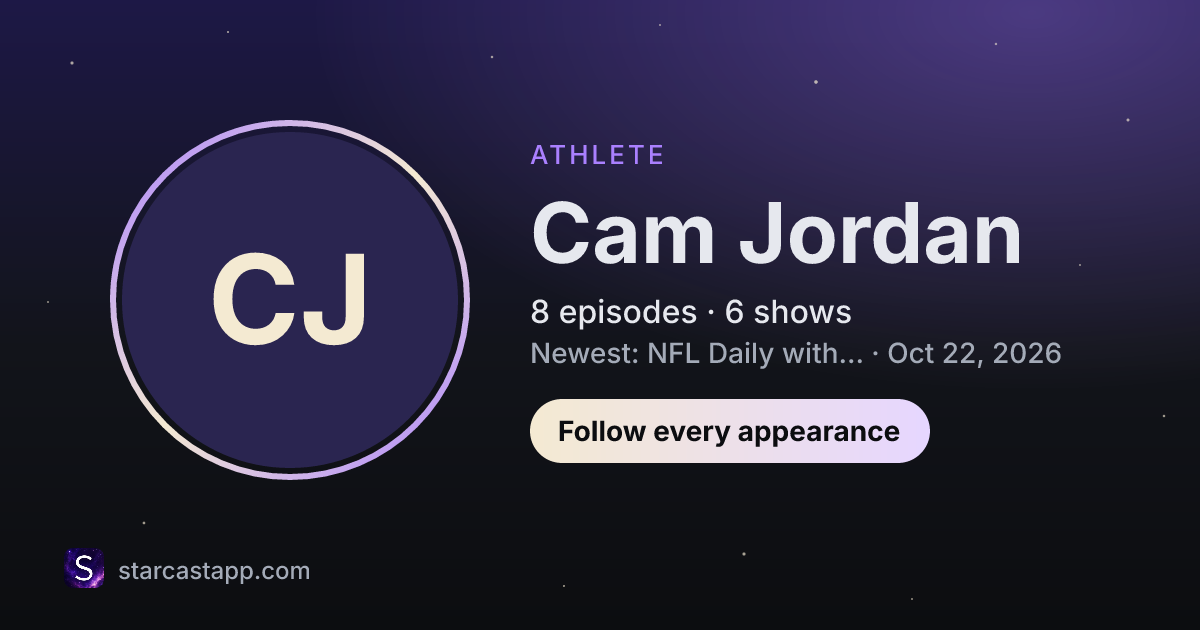 CJ

ATHLETE

Cam Jordan

8 episodes · 6 shows

Newest: NFL Daily with... · Oct 22, 2026

Follow every appearance

S

starcastapp.com